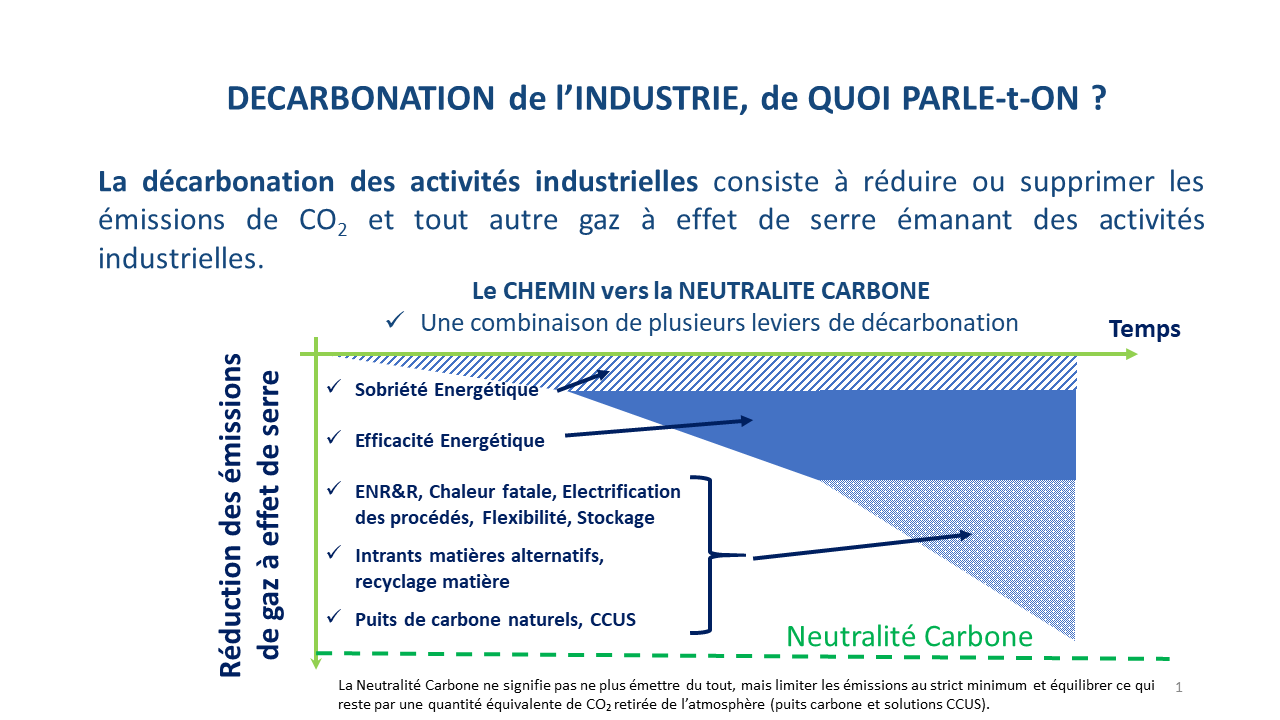 DECARBONATION de l'INDUSTRIE, de QUOI PARLE-t-ON ?

La décarbonation des activités industrielles consiste à réduire ou supprimer les émissions de $CO_2$ et tout autre gaz à effet de serre émanant des activités industrielles.

Le CHEMIN vers la NEUTRALITE CARBONE

✓ Une combinaison de plusieurs leviers de décarbonation

Temps

Réduction des émissions de gaz à effet de serre

✓ Sobriété Energétique

✓ Efficacité Energétique

✓ ENR&R, Chaleur fatale, Electrification des procédés, Flexibilité, Stockage

✓ Intrants matières alternatifs, recyclage matière

✓ Puits de carbone naturels, CCUS

Neutralité Carbone

La Neutralité Carbone ne signifie pas ne plus émettre du tout, mais limiter les émissions au strict minimum et équilibrer ce qui reste par une quantité équivalente de $CO_2$ retirée de l'atmosphère (puits carbone et solutions CCUS).

1